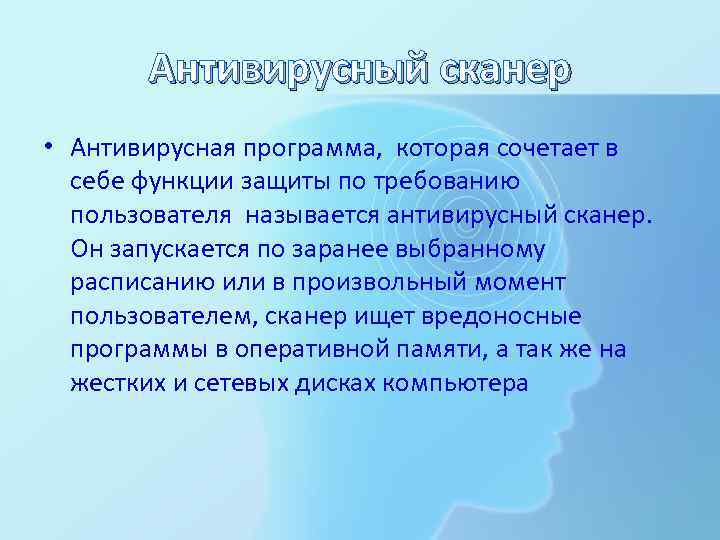 Антивирусный сканер

• Антивирусная программа, которая сочетает в себе функции защиты по требованию пользователя называется антивирусный сканер. Он запускается по заранее выбранному расписанию или в произвольный момент пользователем, сканер ищет вредоносные программы в оперативной памяти, а так же на жестких и сетевых дисках компьютера